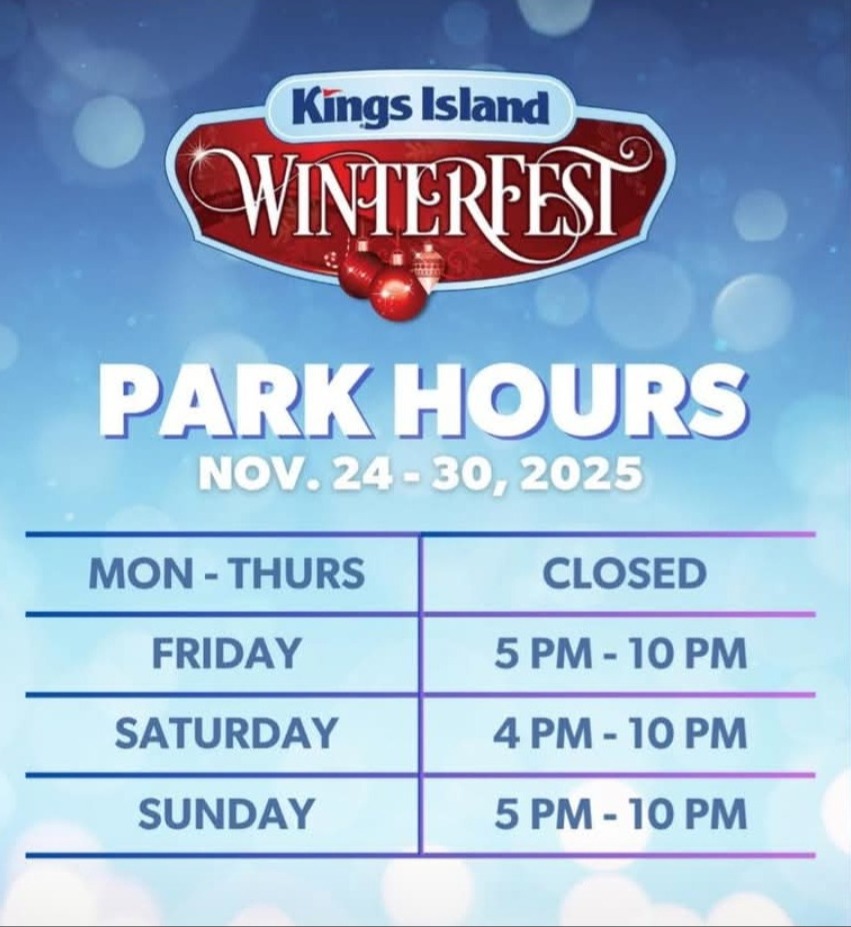 Kings Island
WINTERFEST

PARK HOURS
NOV. 24 - 30, 2025

| MON - THURS | CLOSED |
|---|---|
| FRIDAY | 5 PM - 10 PM |
| SATURDAY | 4 PM - 10 PM |
| SUNDAY | 5 PM - 10 PM |